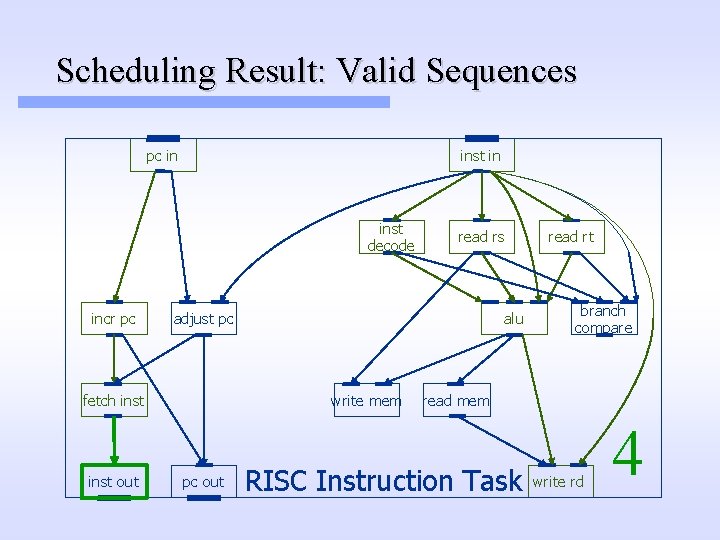 Scheduling Result: Valid Sequences

pc in

inst in

inst decode

read rs

read rt

incr pc

adjust pc

alu

branch compare

fetch inst

write mem

read mem

inst out

pc out

RISC Instruction Task

write rd

4